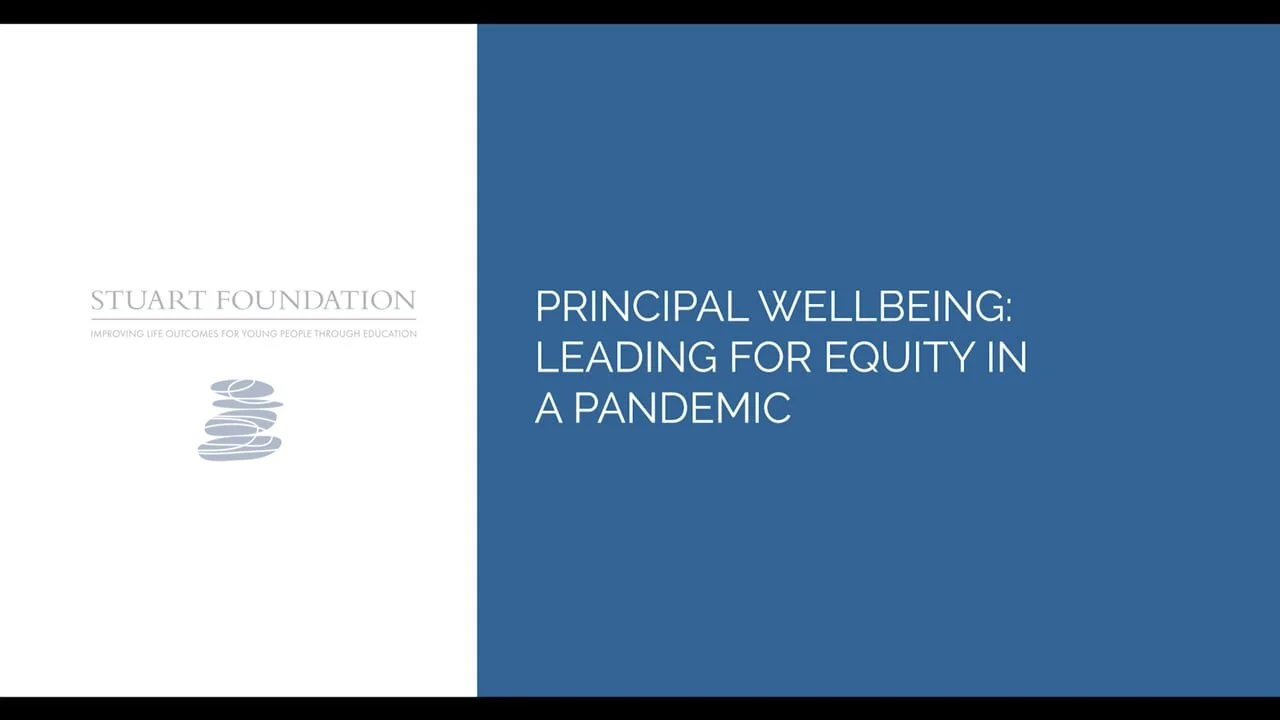 STUART FOUNDATION
IMPROVING LIFE OUTCOMES FOR YOUNG PEOPLE THROUGH EDUCATION

PRINCIPAL WELLBEING: LEADING FOR EQUITY IN A PANDEMIC